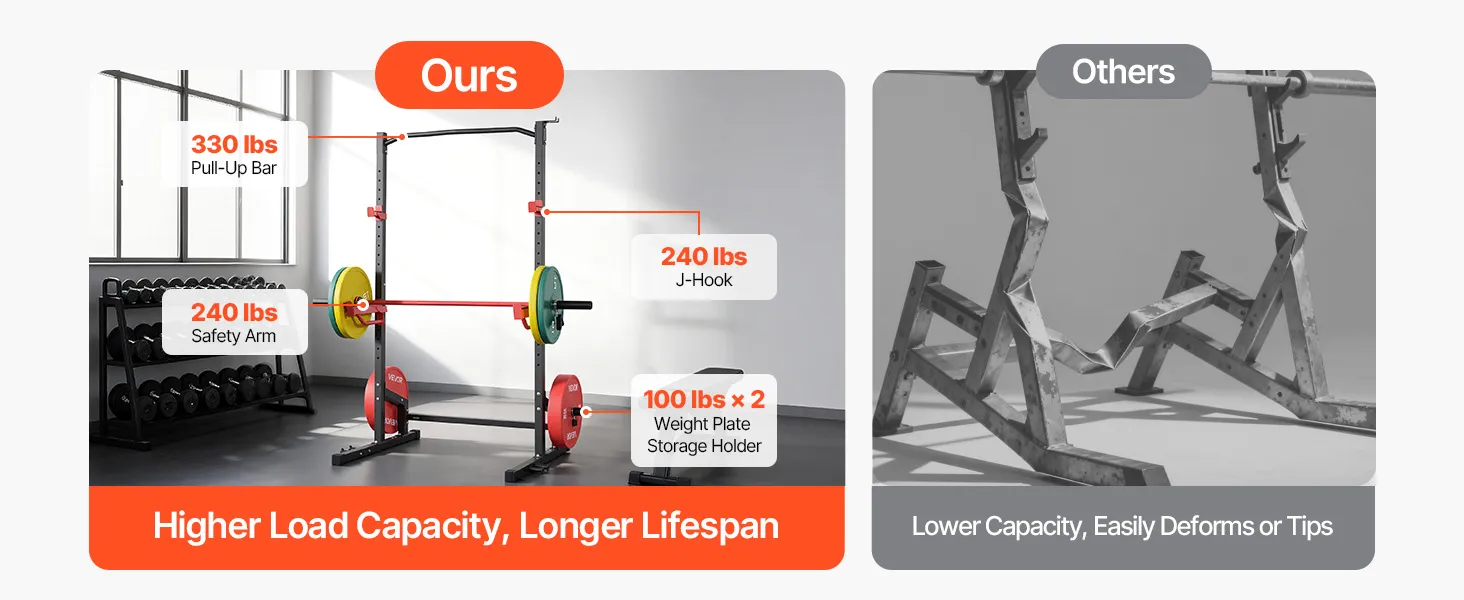 Ours

330 lbs
Pull-Up Bar

240 lbs
J-Hook

240 lbs
Safety Arm

100 lbs × 2
Weight Plate Storage Holder

Higher Load Capacity, Longer Lifespan

Others

Lower Capacity, Easily Deforms or Tips